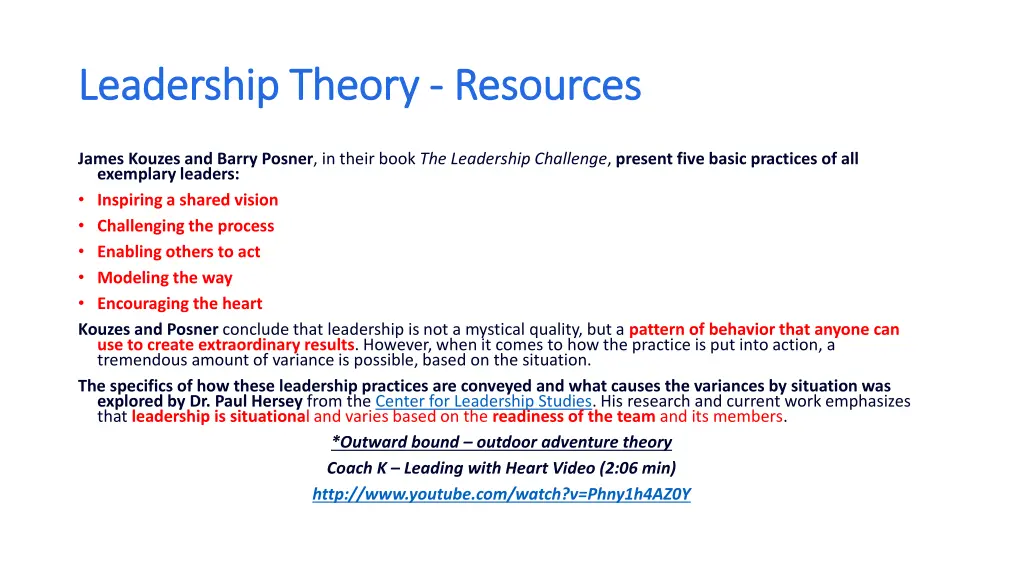 Leadership Theory - Resources

James Kouzes and Barry Posner, in their book The Leadership Challenge, present five basic practices of all exemplary leaders:

• Inspiring a shared vision
• Challenging the process
• Enabling others to act
• Modeling the way
• Encouraging the heart

Kouzes and Posner conclude that leadership is not a mystical quality, but a pattern of behavior that anyone can use to create extraordinary results. However, when it comes to how the practice is put into action, a tremendous amount of variance is possible, based on the situation.

The specifics of how these leadership practices are conveyed and what causes the variances by situation was explored by Dr. Paul Hersey from the Center for Leadership Studies. His research and current work emphasizes that leadership is situational and varies based on the readiness of the team and its members.

*Outward bound – outdoor adventure theory

Coach K – Leading with Heart Video (2:06 min)

http://www.youtube.com/watch?v=Phny1h4AZ0Y